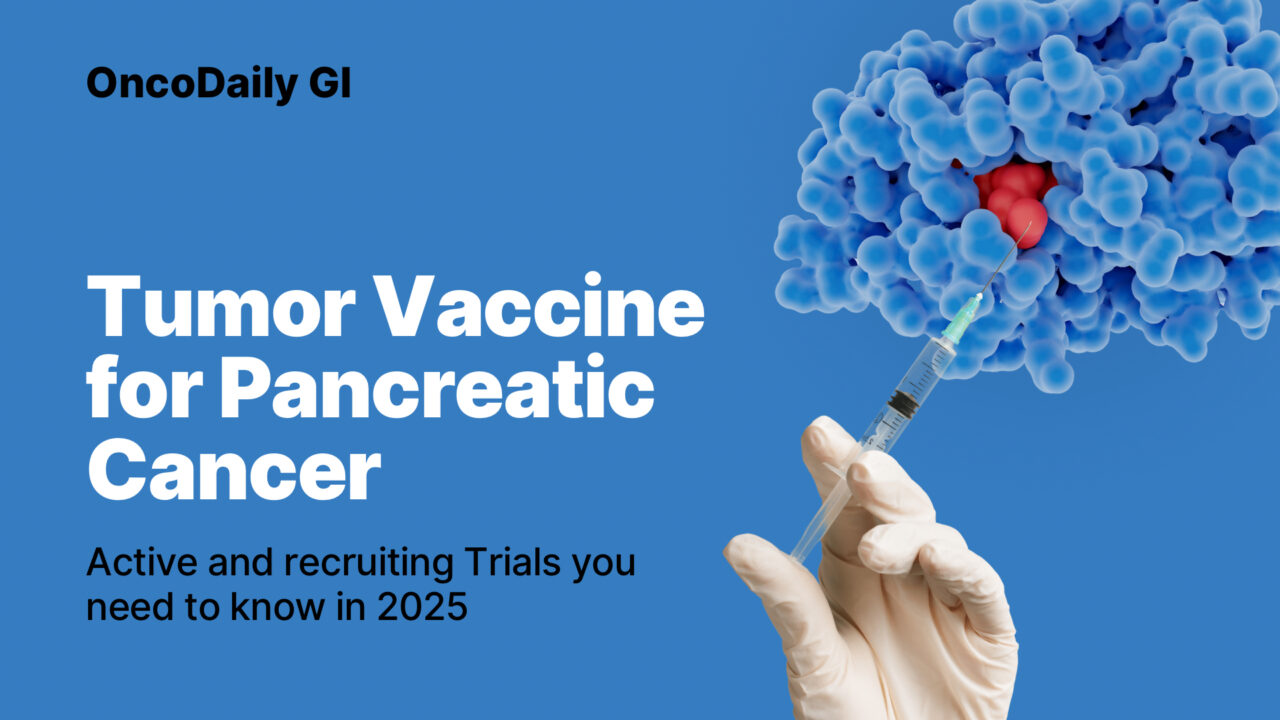 OncoDaily GI

Tumor Vaccine for Pancreatic Cancer

Active and recruiting Trials you need to know in 2025